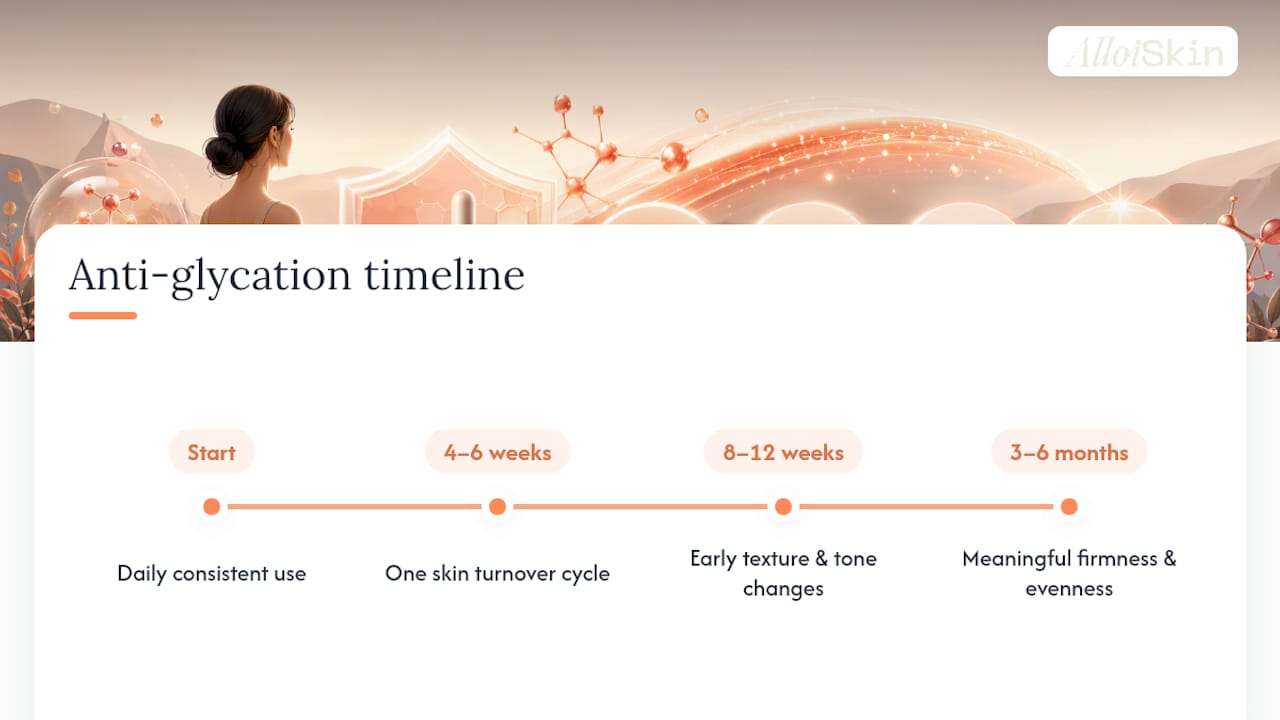 AlloiSkin

Anti-glycation timeline

Start

Daily consistent use

4–6 weeks

One skin turnover cycle

8–12 weeks

Early texture & tone changes

3–6 months

Meaningful firmness & evenness